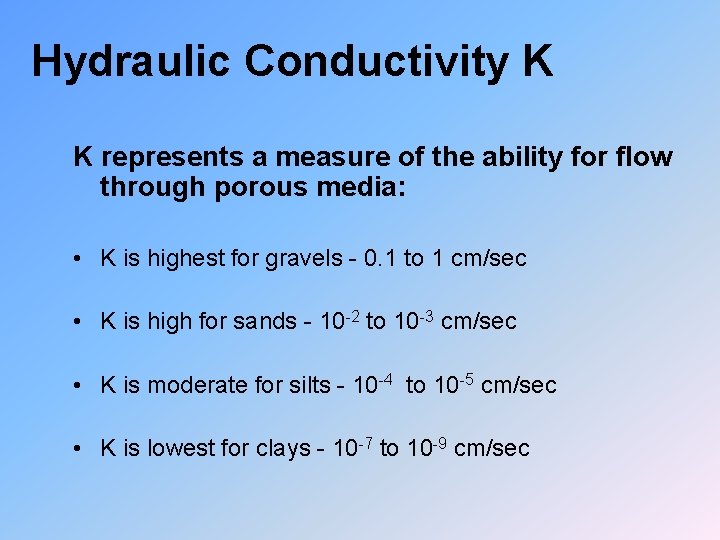 Hydraulic Conductivity K

K represents a measure of the ability for flow through porous media:

• K is highest for gravels - 0.1 to 1 cm/sec

• K is high for sands - $10^{-2}$ to $10^{-3}$ cm/sec

• K is moderate for silts - $10^{-4}$ to $10^{-5}$ cm/sec

• K is lowest for clays - $10^{-7}$ to $10^{-9}$ cm/sec